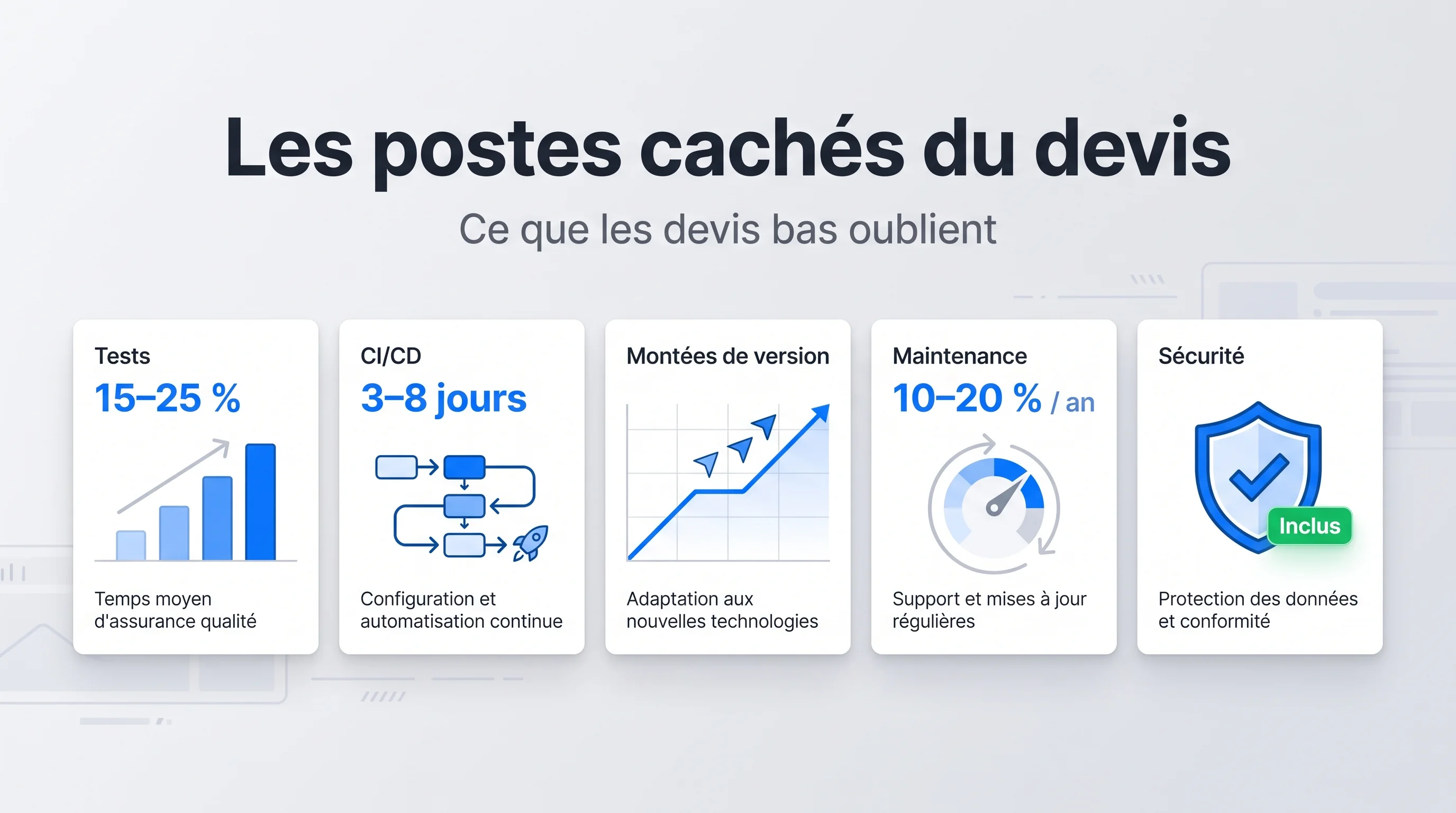 Les postes cachés du devis

Ce que les devis bas oublient

Tests
15–25 %
Temps moyen d'assurance qualité

CI/CD
3–8 jours
Configuration et automatisation continue

Montées de version
Adaptation aux nouvelles technologies

Maintenance
10–20 % / an
Support et mises à jour régulières

Sécurité
Inclus
Protection des données et conformité